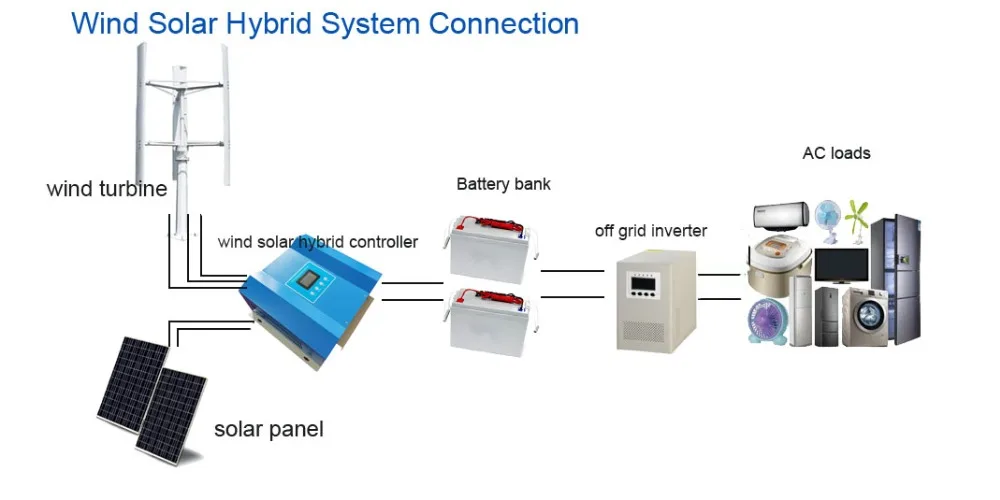 Wind Solar Hybrid System Connection

wind turbine

wind solar hybrid controller

solar panel

Battery bank

off grid inverter

AC loads